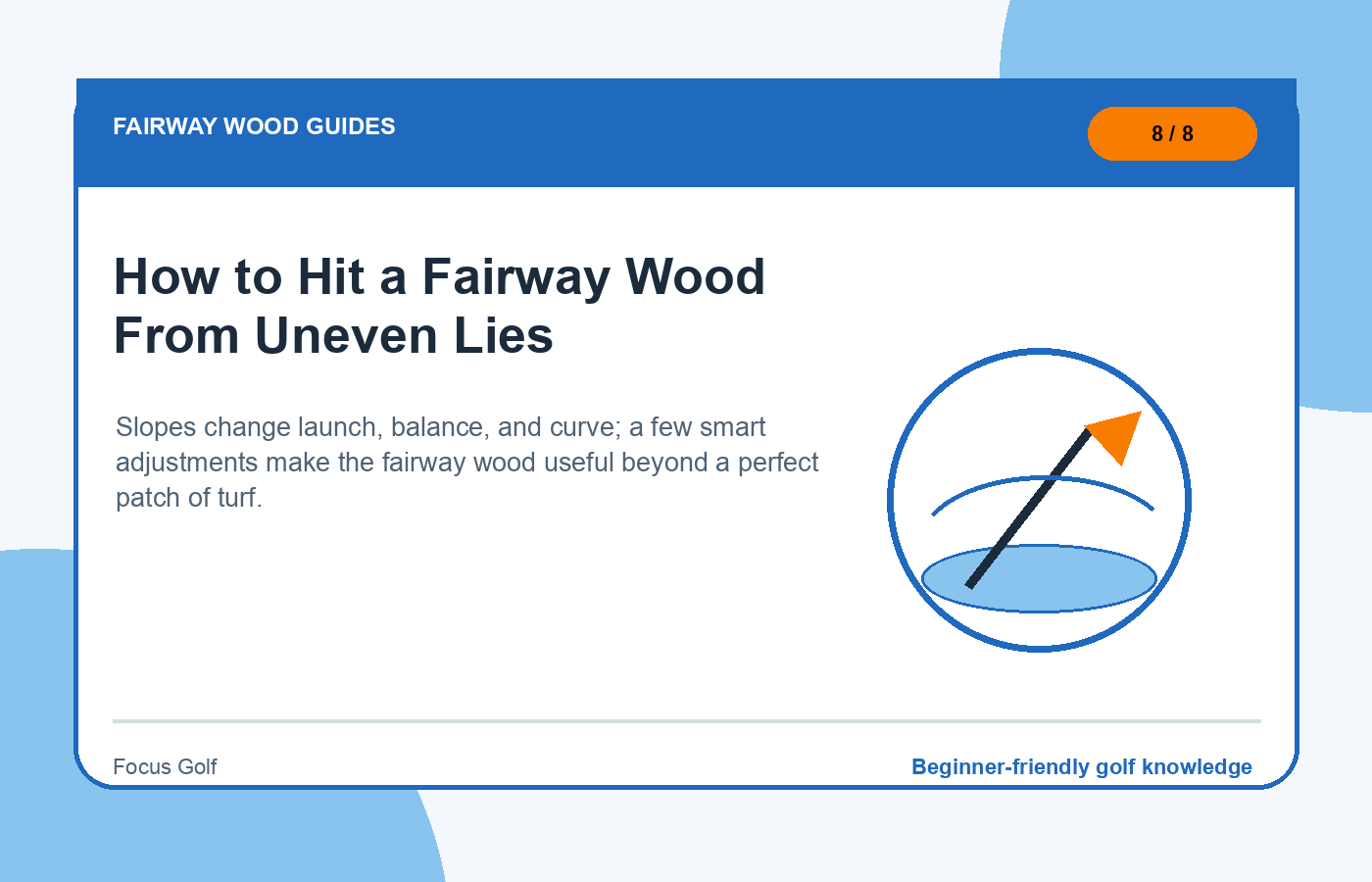 FAIRWAY WOOD GUIDES

8 / 8

How to Hit a Fairway Wood From Uneven Lies

Slopes change launch, balance, and curve; a few smart adjustments make the fairway wood useful beyond a perfect patch of turf.

Focus Golf

Beginner-friendly golf knowledge